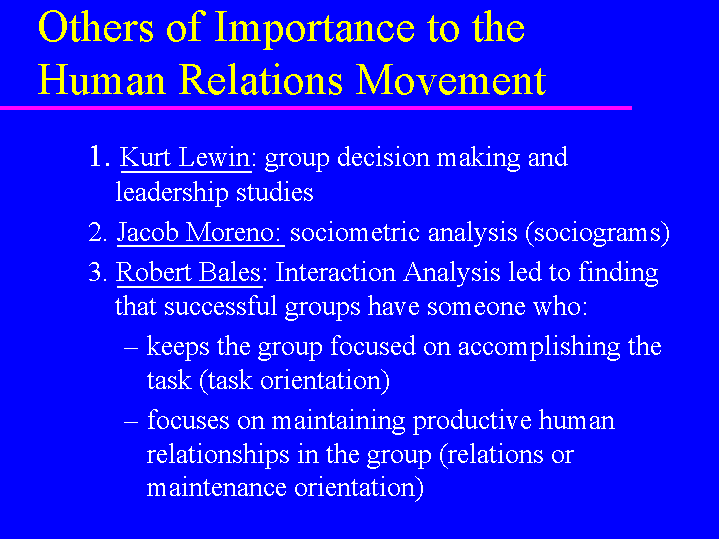 Others of Importance to the Human Relations Movement

1. Kurt Lewin: group decision making and leadership studies

2. Jacob Moreno: sociometric analysis (sociograms)

3. Robert Bales: Interaction Analysis led to finding that successful groups have someone who:

– keeps the group focused on accomplishing the task (task orientation)

– focuses on maintaining productive human relationships in the group (relations or maintenance orientation)